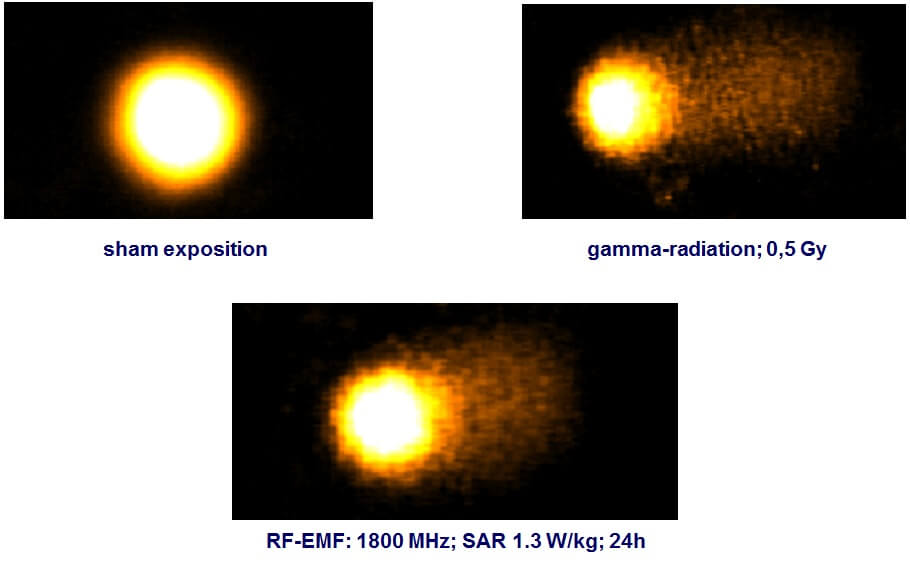 sham exposition

gamma-radiation; 0,5 Gy

RF-EMF: 1800 MHz; SAR 1.3 W/kg; 24h